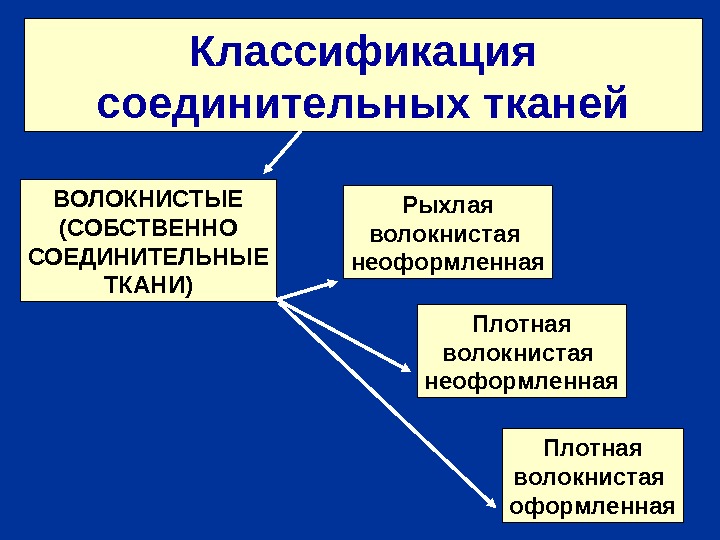 Классификация соединительных тканей

ВОЛОКНИСТЫЕ (СОБСТВЕННО СОЕДИНИТЕЛЬНЫЕ ТКАНИ)

Рыхлая волокнистая неоформленная

Плотная волокнистая неоформленная

Плотная волокнистая оформленная